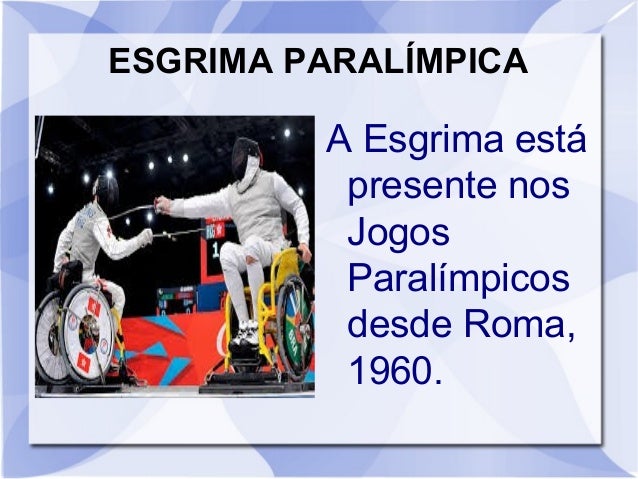 ESGRIMA PARALÍMPICA

A Esgrima está presente nos Jogos Paralímpicos desde Roma, 1960.